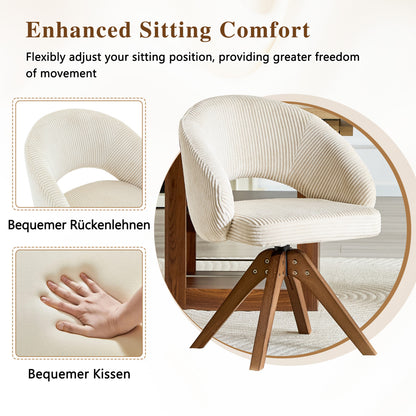 Enhanced Sitting Comfort

Flexibly adjust your sitting position, providing greater freedom of movement

Bequemer Rückenlehnen

Bequemer Kissen